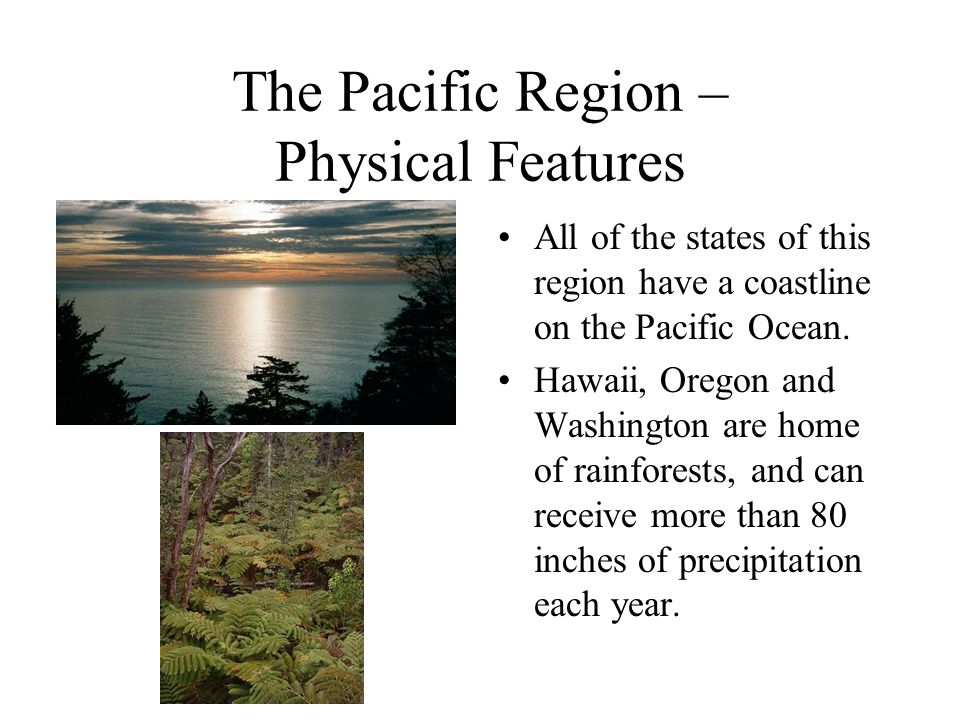 The Pacific Region – Physical Features

• All of the states of this region have a coastline on the Pacific Ocean.

• Hawaii, Oregon and Washington are home of rainforests, and can receive more than 80 inches of precipitation each year.